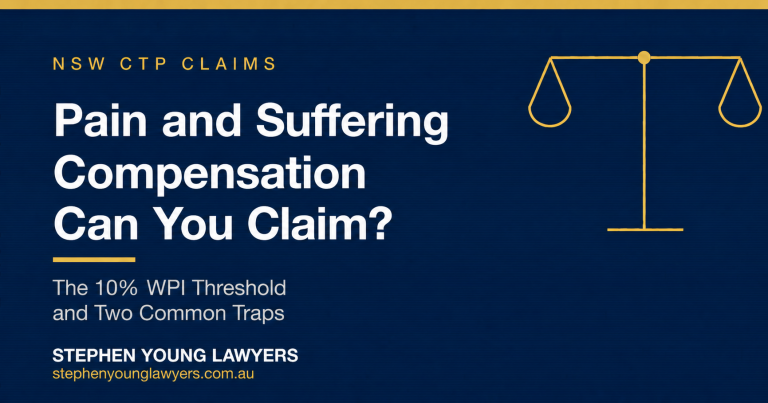 NSW CTP CLAIMS

Pain and Suffering Compensation Can You Claim?

The 10% WPI Threshold and Two Common Traps

STEPHEN YOUNG LAWYERS
stephenyounglawyers.com.au